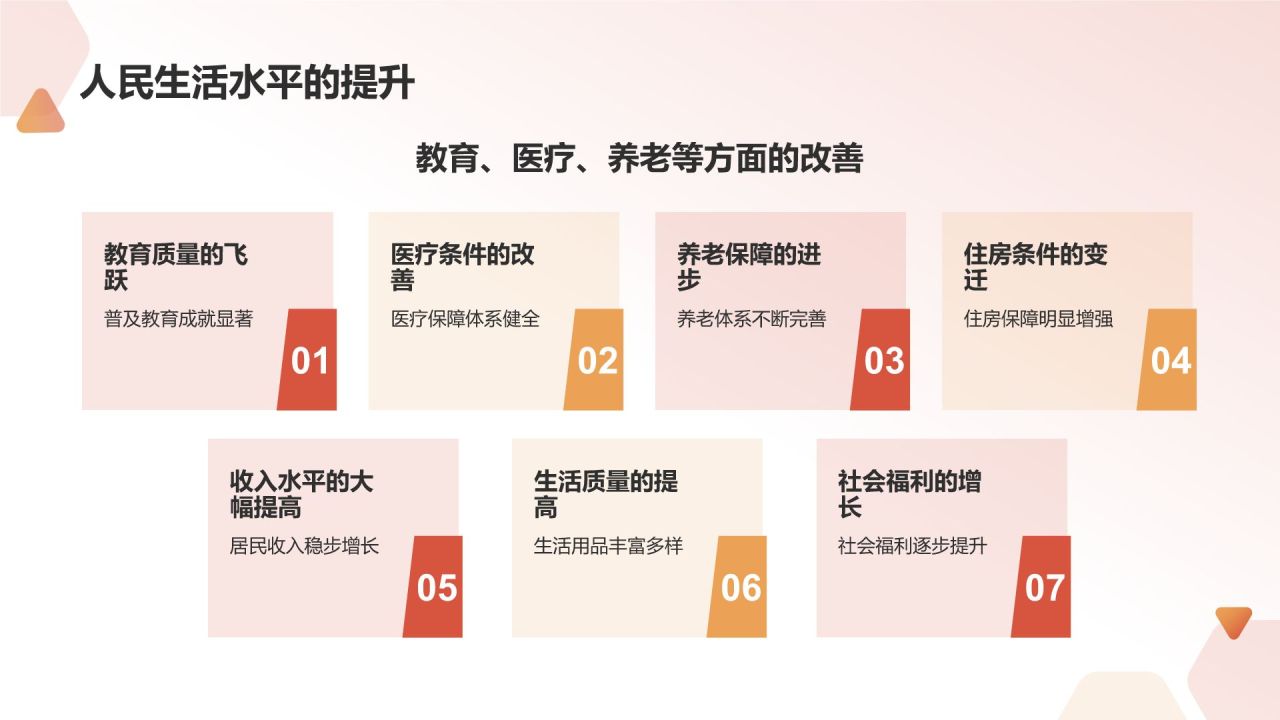 人民生活水平的提升

教育、医疗、养老等方面的改善

教育质量的飞跃
普及教育成就显著
01

医疗条件的改善
医疗保障体系健全
02

养老保障的进步
养老体系不断完善
03

住房条件的变迁
住房保障明显增强
04

收入水平的大幅提高
居民收入稳步增长
05

生活质量的提高
生活用品丰富多样
06

社会福利的增长
社会福利逐步提升
07